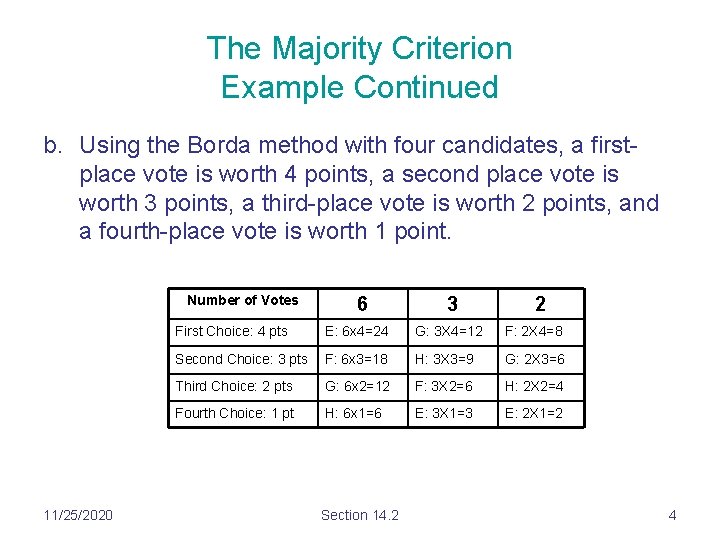 The Majority Criterion
Example Continued

b. Using the Borda method with four candidates, a first-place vote is worth 4 points, a second place vote is worth 3 points, a third-place vote is worth 2 points, and a fourth-place vote is worth 1 point.

| Number of Votes | 6 | 3 | 2 |
|---|---|---|---|
| First Choice: 4 pts | E: 6x4=24 | G: 3X4=12 | F: 2X4=8 |
| Second Choice: 3 pts | F: 6x3=18 | H: 3X3=9 | G: 2X3=6 |
| Third Choice: 2 pts | G: 6x2=12 | F: 3X2=6 | H: 2X2=4 |
| Fourth Choice: 1 pt | H: 6x1=6 | E: 3X1=3 | E: 2X1=2 |

11/25/2020 Section 14.2 4